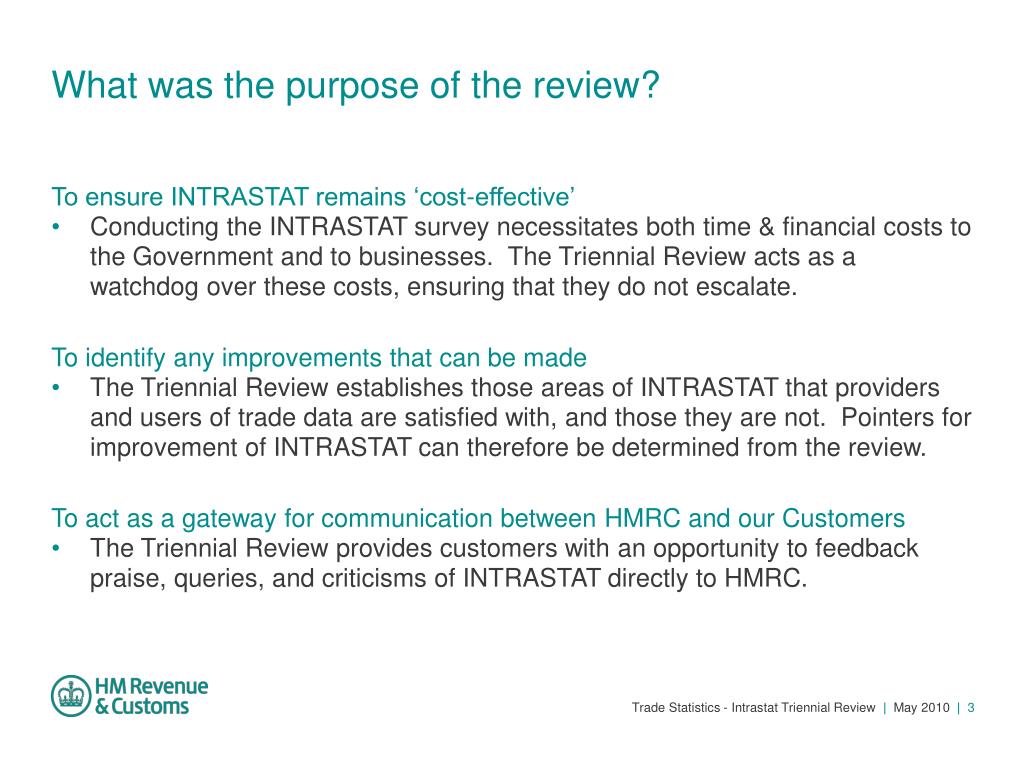 What was the purpose of the review?

To ensure INTRASTAT remains ‘cost-effective’
• Conducting the INTRASTAT survey necessitates both time & financial costs to the Government and to businesses. The Triennial Review acts as a watchdog over these costs, ensuring that they do not escalate.

To identify any improvements that can be made
• The Triennial Review establishes those areas of INTRASTAT that providers and users of trade data are satisfied with, and those they are not. Pointers for improvement of INTRASTAT can therefore be determined from the review.

To act as a gateway for communication between HMRC and our Customers
• The Triennial Review provides customers with an opportunity to feedback praise, queries, and criticisms of INTRASTAT directly to HMRC.

HM Revenue & Customs

Trade Statistics - Intrastat Triennial Review | May 2010 | 3